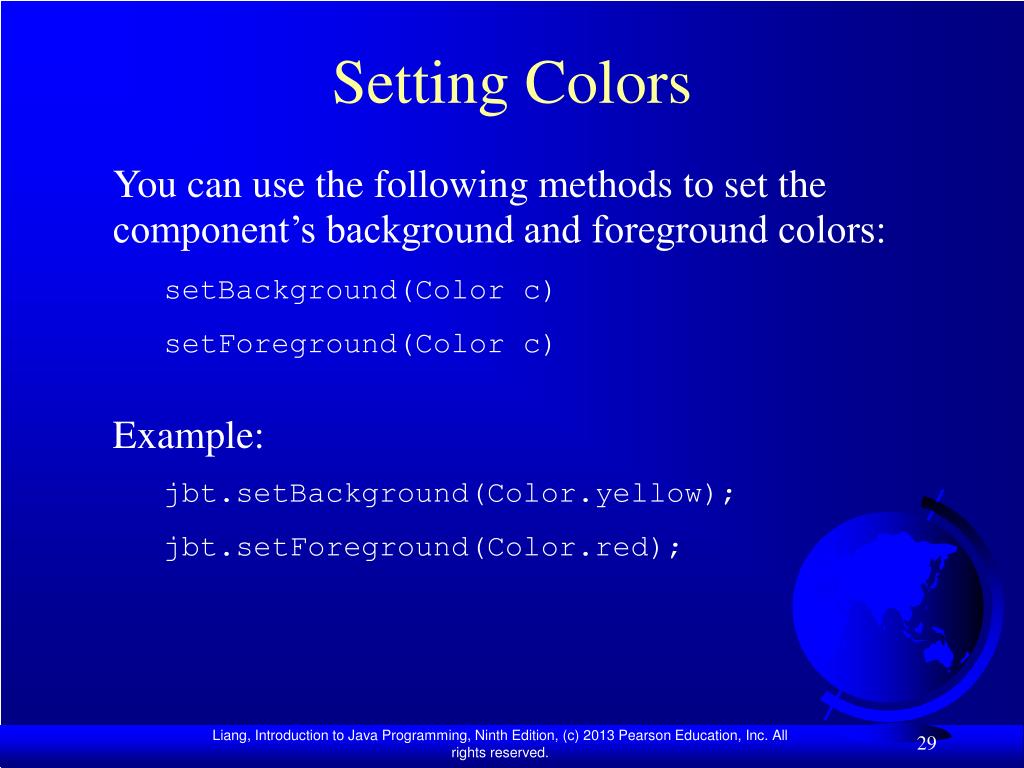 Setting Colors

You can use the following methods to set the component’s background and foreground colors:

setBackground(Color c)

setForeground(Color c)

Example:

jbt.setBackground(Color.yellow);

jbt.setForeground(Color.red);

Liang, Introduction to Java Programming, Ninth Edition, (c) 2013 Pearson Education, Inc. All rights reserved.

29